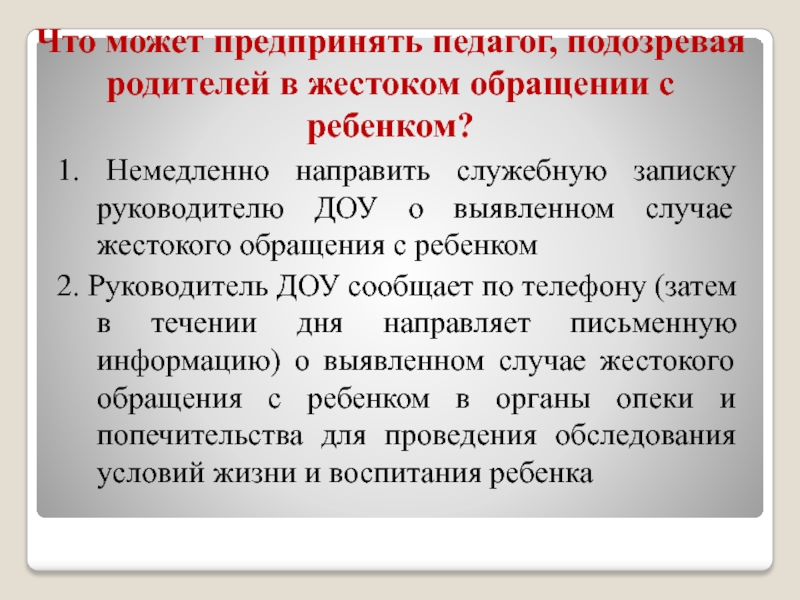 Что может предпринять педагог, подозревая родителей в жестоком обращении с ребенком?

1. Немедленно направить служебную записку руководителю ДОУ о выявленном случае жестокого обращения с ребенком

2. Руководитель ДОУ сообщает по телефону (затем в течении дня направляет письменную информацию) о выявленном случае жестокого обращения с ребенком в органы опеки и попечительства для проведения обследования условий жизни и воспитания ребенка